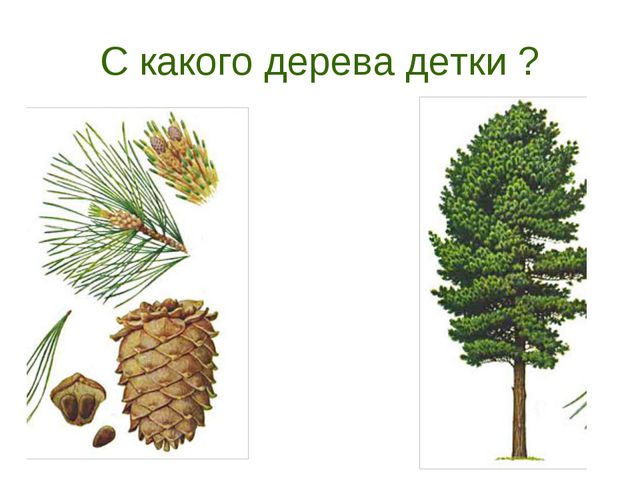 С какого дерева детки ?